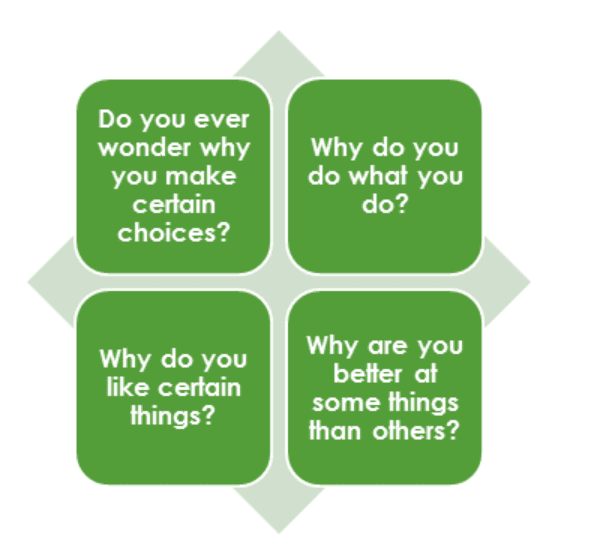 Do you ever wonder why you make certain choices?

Why do you do what you do?

Why do you like certain things?

Why are you better at some things than others?